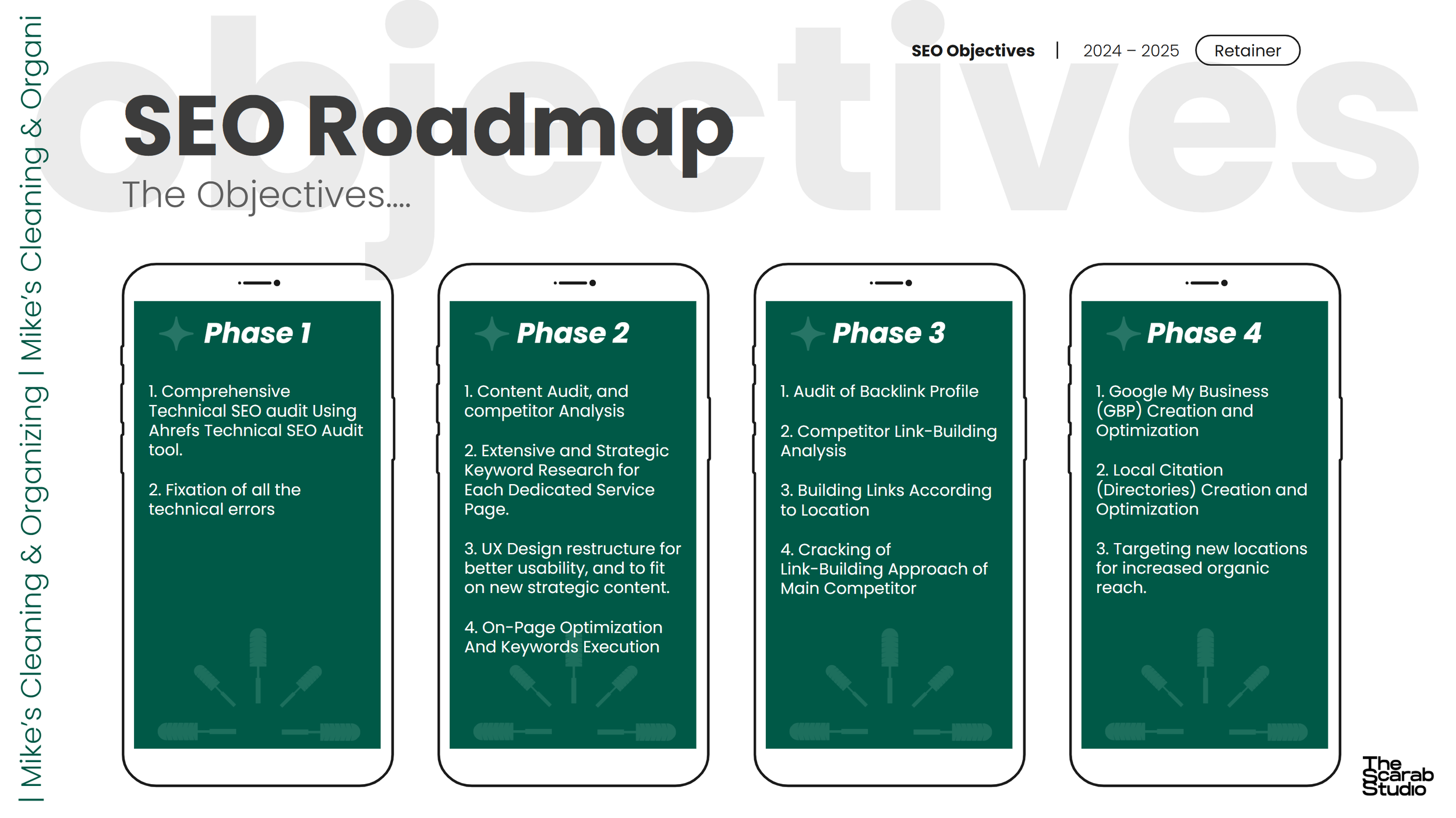 | Mike's Cleaning & Organizing | Mike's Cleaning & Organi

objectives

SEO Objectives | 2024 – 2025 Retainer

SEO Roadmap

The Objectives....

Phase 1

1. Comprehensive Technical SEO audit Using Ahrefs Technical SEO Audit tool.

2. Fixation of all the technical errors

Phase 2

1. Content Audit, and competitor Analysis

2. Extensive and Strategic Keyword Research for Each Dedicated Service Page.

3. UX Design restructure for better usability, and to fit on new strategic content.

4. On-Page Optimization And Keywords Execution

Phase 3

1. Audit of Backlink Profile

2. Competitor Link-Building Analysis

3. Building Links According to Location

4. Cracking of Link-Building Approach of Main Competitor

Phase 4

1. Google My Business (GBP) Creation and Optimization

2. Local Citation (Directories) Creation and Optimization

3. Targeting new locations for increased organic reach.

The Scarab Studio